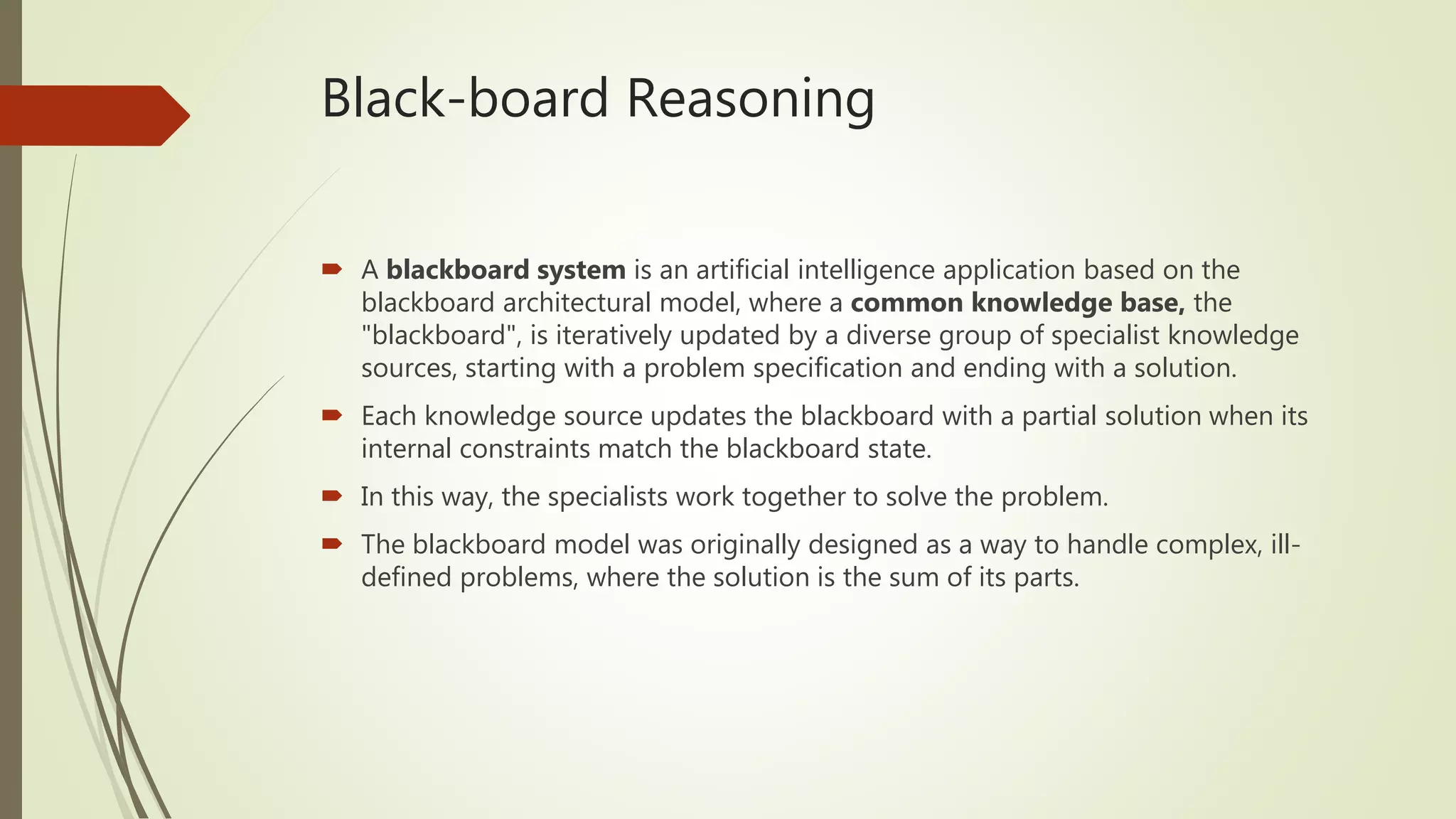 Black-board Reasoning

A blackboard system is an artificial intelligence application based on the blackboard architectural model, where a common knowledge base, the "blackboard", is iteratively updated by a diverse group of specialist knowledge sources, starting with a problem specification and ending with a solution.

Each knowledge source updates the blackboard with a partial solution when its internal constraints match the blackboard state.

In this way, the specialists work together to solve the problem.

The blackboard model was originally designed as a way to handle complex, ill-defined problems, where the solution is the sum of its parts.